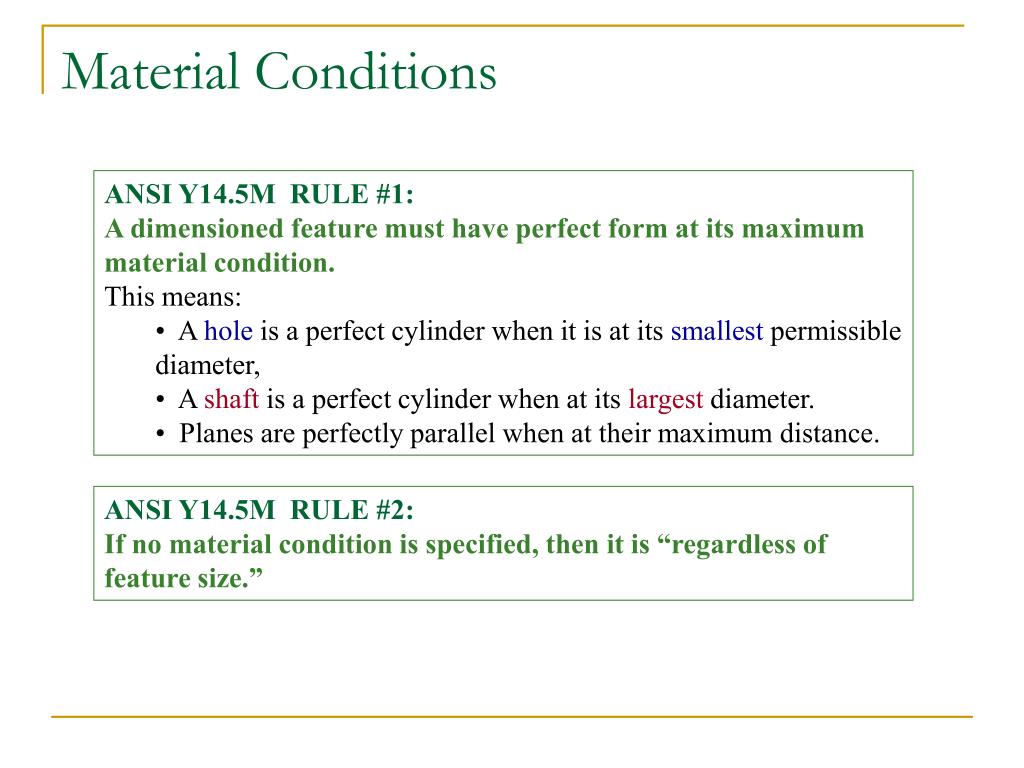 Material Conditions

ANSI Y14.5M RULE #1:
A dimensioned feature must have perfect form at its maximum material condition.
This means:
• A hole is a perfect cylinder when it is at its smallest permissible diameter,
• A shaft is a perfect cylinder when at its largest diameter.
• Planes are perfectly parallel when at their maximum distance.

ANSI Y14.5M RULE #2:
If no material condition is specified, then it is “regardless of feature size.”